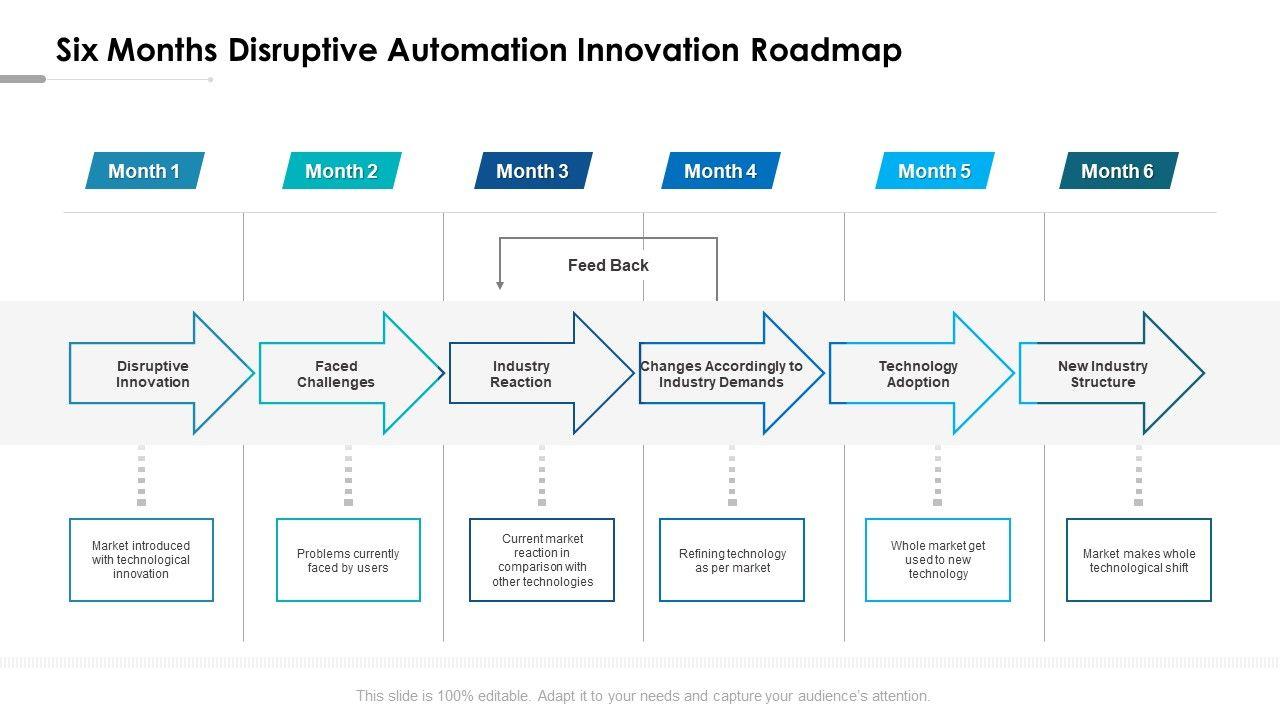 Six Months Disruptive Automation Innovation Roadmap

Month 1
Month 2
Month 3
Month 4
Month 5
Month 6

Feed Back

Disruptive Innovation
Faced Challenges
Industry Reaction
Changes Accordingly to Industry Demands
Technology Adoption
New Industry Structure

Market introduced with technological innovation

Problems currently faced by users

Current market reaction in comparison with other technologies

Refining technology as per market

Whole market get used to new technology

Market makes whole technological shift

This slide is 100% editable. Adapt it to your needs and capture your audience's attention.